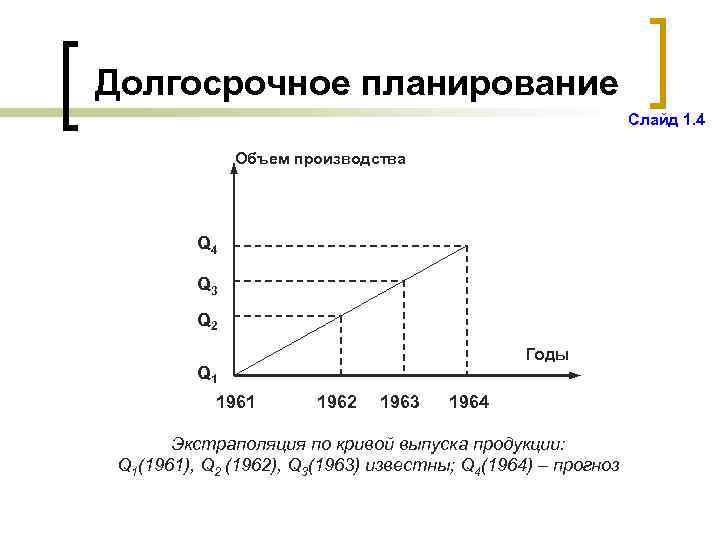 Долгосрочное планирование

Слайд 1.4

Объем производства

$Q_4$

$Q_3$

$Q_2$

$Q_1$

Годы

1961 1962 1963 1964

Экстраполяция по кривой выпуска продукции: $Q_1$(1961), $Q_2$ (1962), $Q_3$(1963) известны; $Q_4$(1964) – прогноз